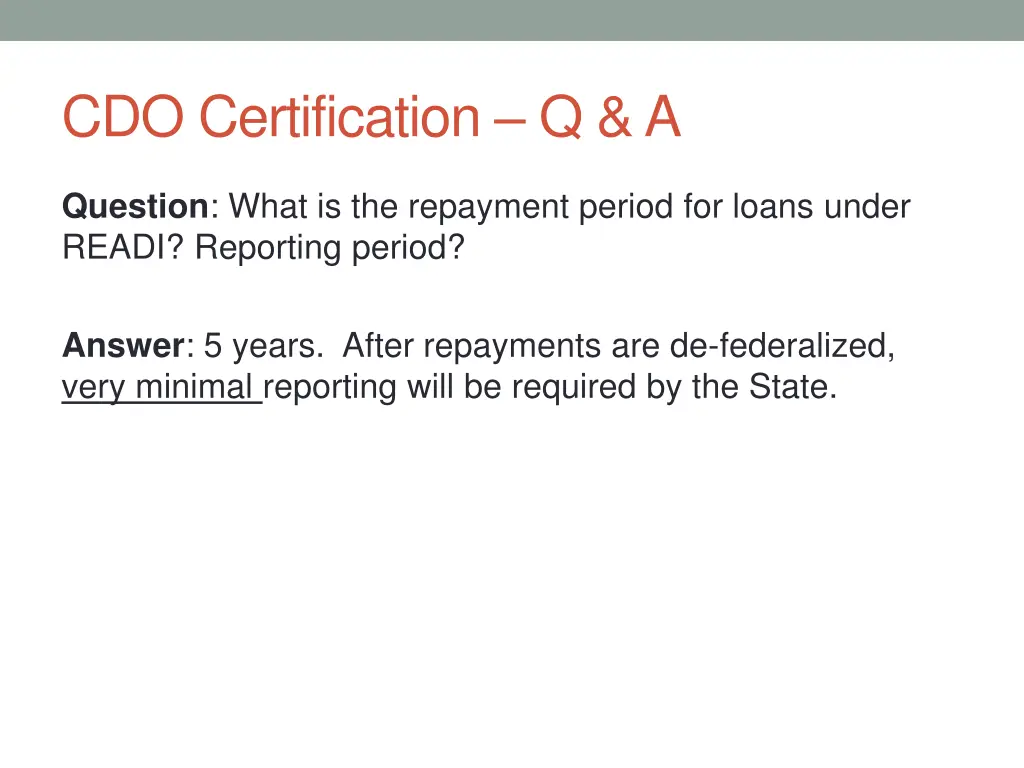 CDO Certification – Q & A

Question: What is the repayment period for loans under READI? Reporting period?

Answer: 5 years. After repayments are de-federalized, very minimal reporting will be required by the State.